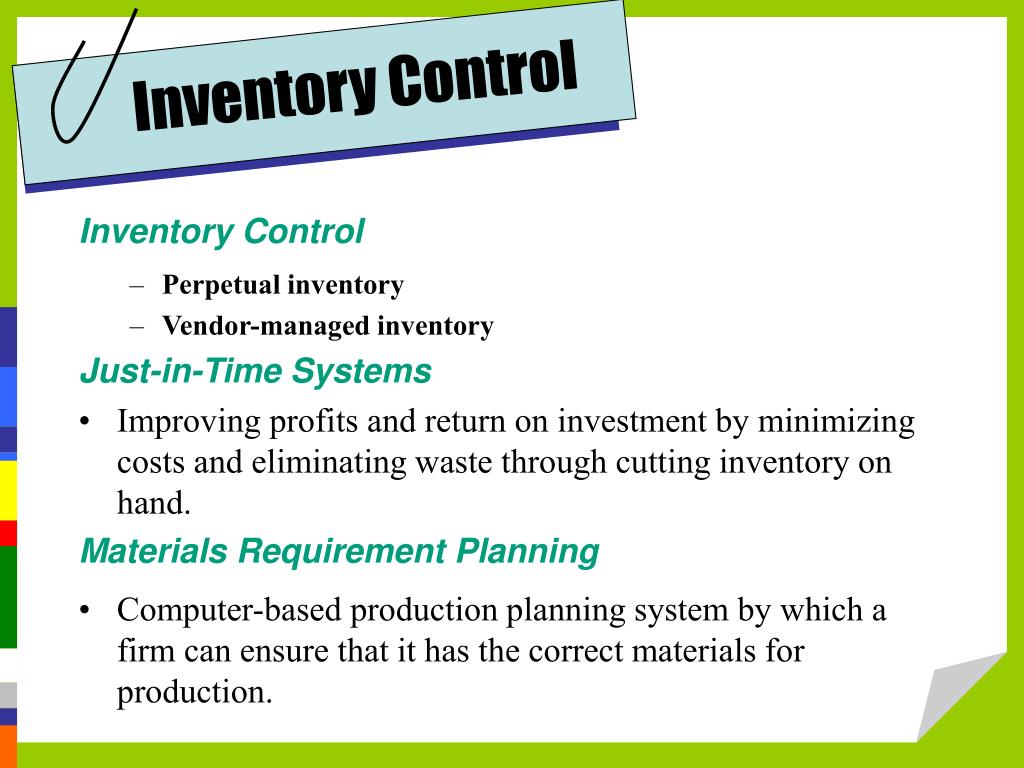 Inventory Control

Inventory Control

– Perpetual inventory
– Vendor-managed inventory

Just-in-Time Systems

• Improving profits and return on investment by minimizing costs and eliminating waste through cutting inventory on hand.

Materials Requirement Planning

• Computer-based production planning system by which a firm can ensure that it has the correct materials for production.